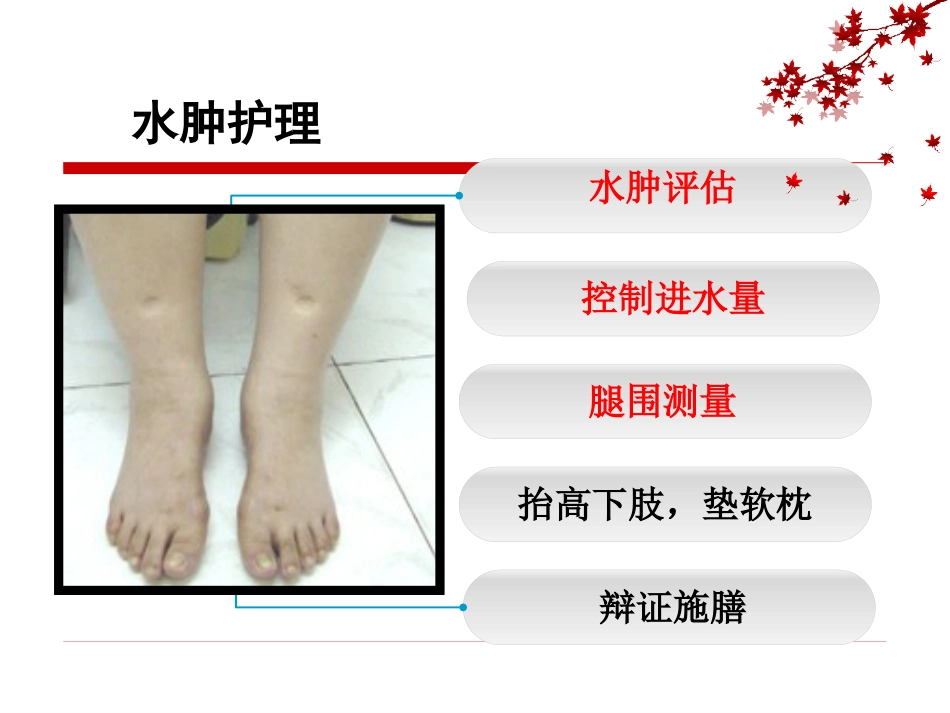 水肿护理

水肿评估

控制进水量

腿围测量

抬高下肢，垫软枕

辩证施膳